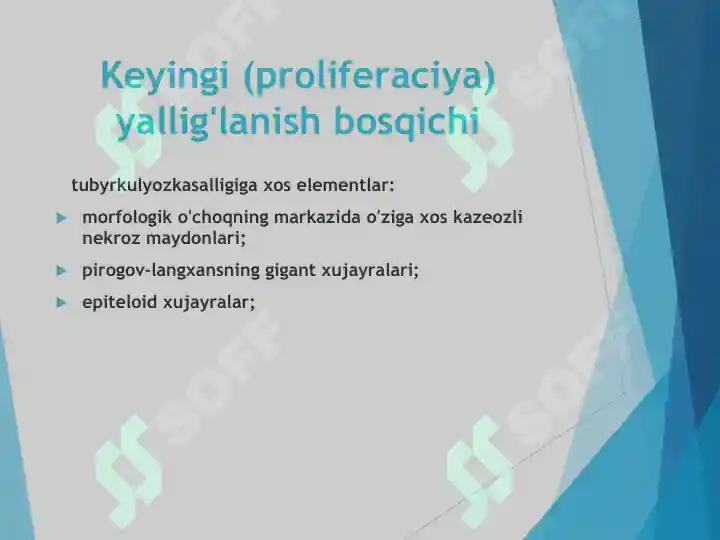 Keyingi (proliferaciya) yallig'lanish bosqichi

tubyrkulyozkasalligiga xos elementlar:

morfologik o'choqning markazida o'ziga xos kazeozli nekroz maydonlari;

pirogov-langxansning gigant xujayralari;

epiteloid xujayralar;

SOFF
SOFF
SOFF
SOFF